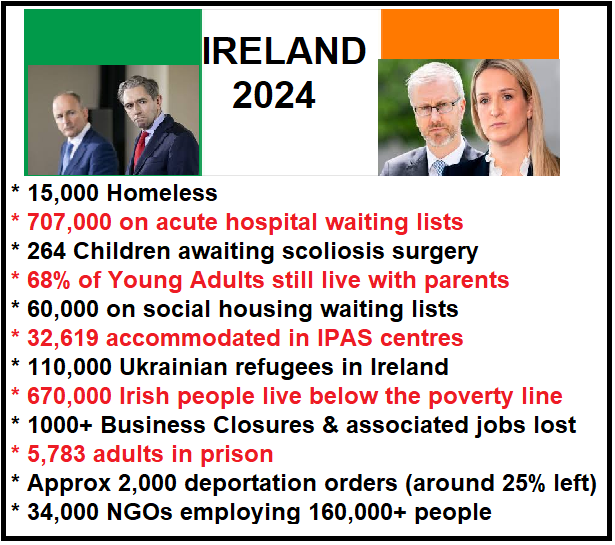 IRELAND
2024

* 15,000 Homeless
* 707,000 on acute hospital waiting lists
* 264 Children awaiting scoliosis surgery
* 68% of Young Adults still live with parents
* 60,000 on social housing waiting lists
* 32,619 accommodated in IPAS centres
* 110,000 Ukrainian refugees in Ireland
* 670,000 Irish people live below the poverty line
* 1000+ Business Closures & associated jobs lost
* 5,783 adults in prison
* Approx 2,000 deportation orders (around 25% left)
* 34,000 NGOs employing 160,000+ people